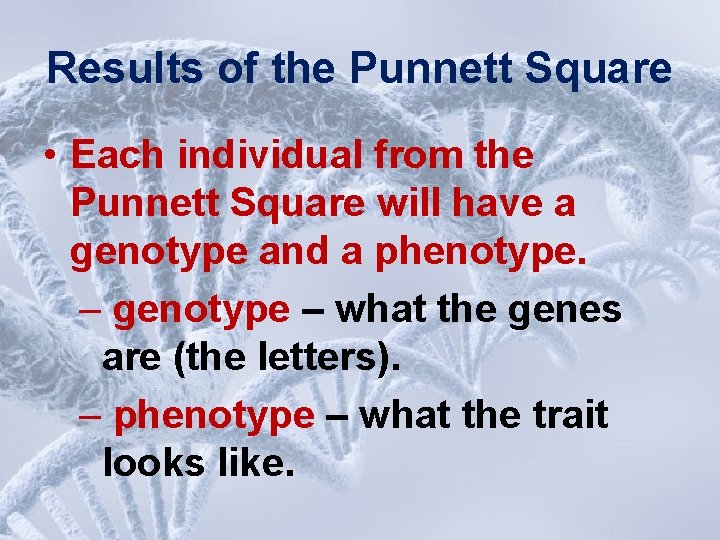 Results of the Punnett Square

• Each individual from the Punnett Square will have a genotype and a phenotype.

– genotype – what the genes are (the letters).

– phenotype – what the trait looks like.